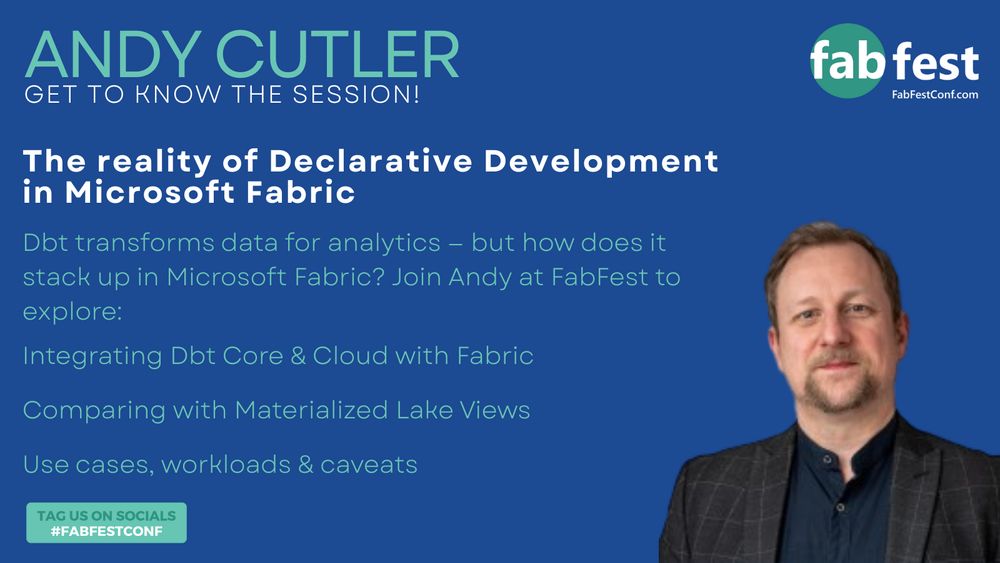 ANDY CUTLER
GET TO KNOW THE SESSION!

fab fest
FabFestConf.com

The reality of Declarative Development in Microsoft Fabric

Dbt transforms data for analytics – but how does it stack up in Microsoft Fabric? Join Andy at FabFest to explore:

Integrating Dbt Core & Cloud with Fabric

Comparing with Materialized Lake Views

Use cases, workloads & caveats

TAG US ON SOCIALS
#FABFESTCONF